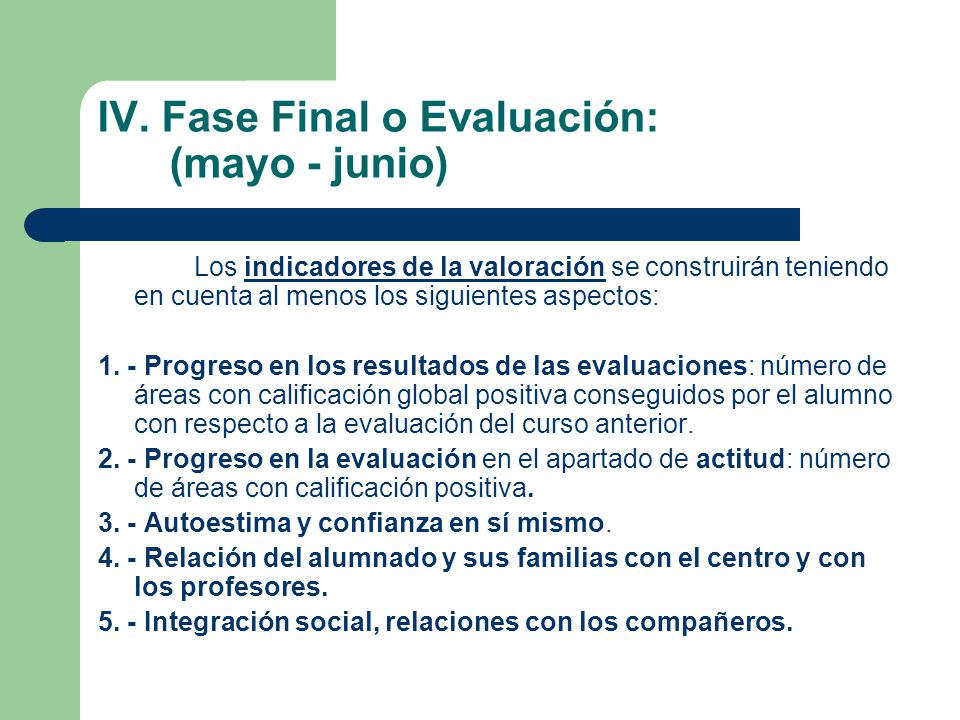 IV. Fase Final o Evaluación:
(mayo - junio)

Los indicadores de la valoración se construirán teniendo en cuenta al menos los siguientes aspectos:

1. - Progreso en los resultados de las evaluaciones: número de áreas con calificación global positiva conseguidos por el alumno con respecto a la evaluación del curso anterior.

2. - Progreso en la evaluación en el apartado de actitud: número de áreas con calificación positiva.

3. - Autoestima y confianza en sí mismo.

4. - Relación del alumnado y sus familias con el centro y con los profesores.

5. - Integración social, relaciones con los compañeros.